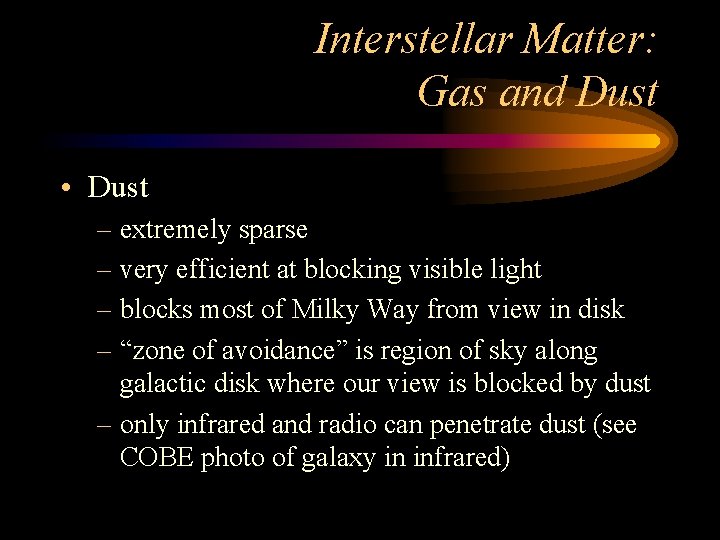 Interstellar Matter:
Gas and Dust

• Dust
– extremely sparse
– very efficient at blocking visible light
– blocks most of Milky Way from view in disk
– “zone of avoidance” is region of sky along galactic disk where our view is blocked by dust
– only infrared and radio can penetrate dust (see COBE photo of galaxy in infrared)